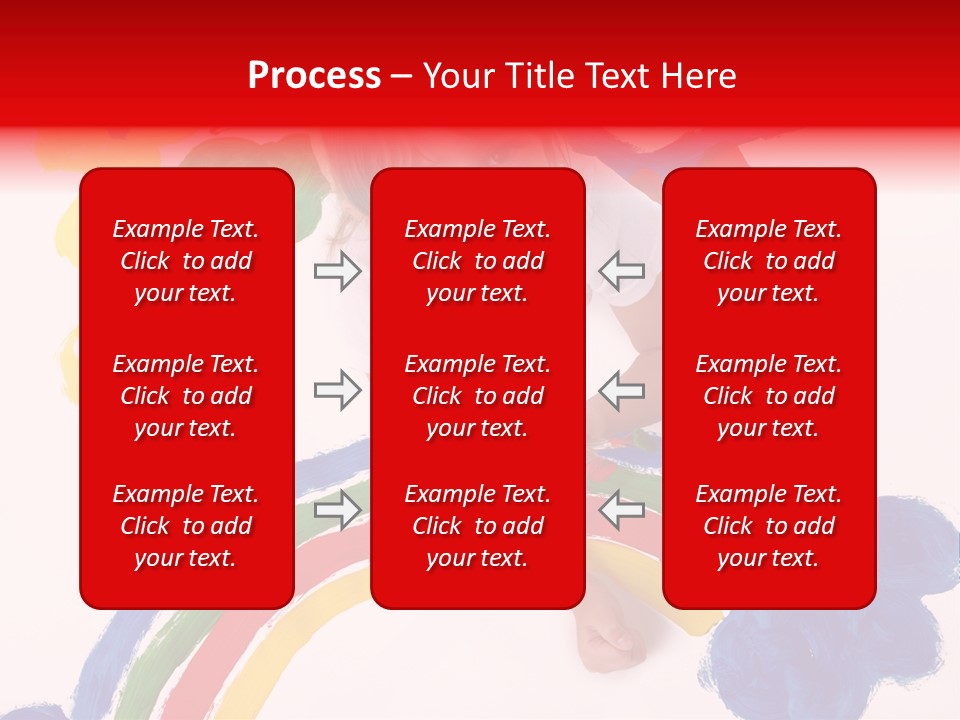 Process – Your Title Text Here

Example Text. Click to add your text.

Example Text. Click to add your text.

Example Text. Click to add your text.

Example Text. Click to add your text.

Example Text. Click to add your text.

Example Text. Click to add your text.

Example Text. Click to add your text.

Example Text. Click to add your text.

Example Text. Click to add your text.